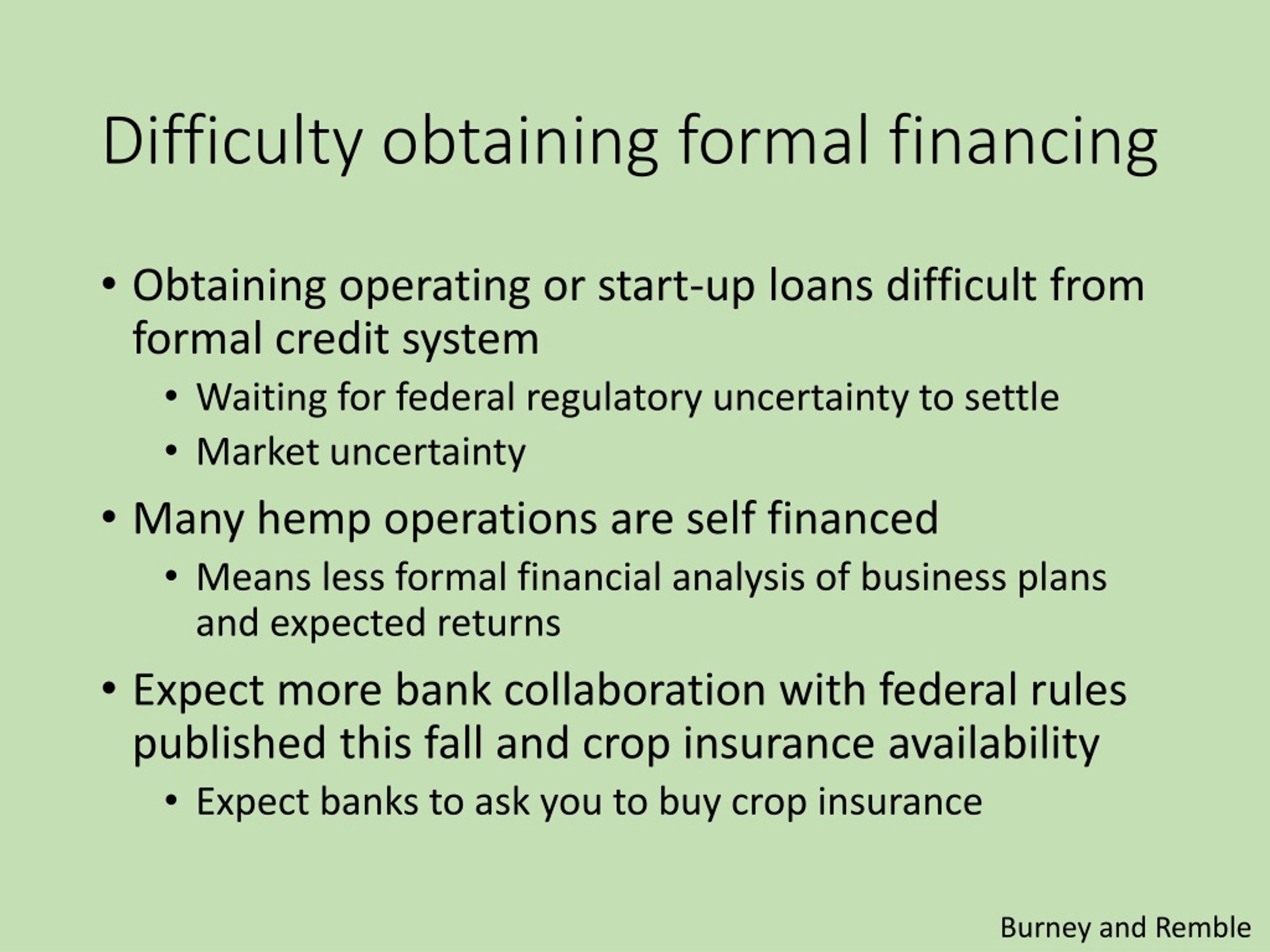 Difficulty obtaining formal financing

• Obtaining operating or start-up loans difficult from formal credit system
  • Waiting for federal regulatory uncertainty to settle
  • Market uncertainty
• Many hemp operations are self financed
  • Means less formal financial analysis of business plans and expected returns
• Expect more bank collaboration with federal rules published this fall and crop insurance availability
  • Expect banks to ask you to buy crop insurance

Burney and Remble